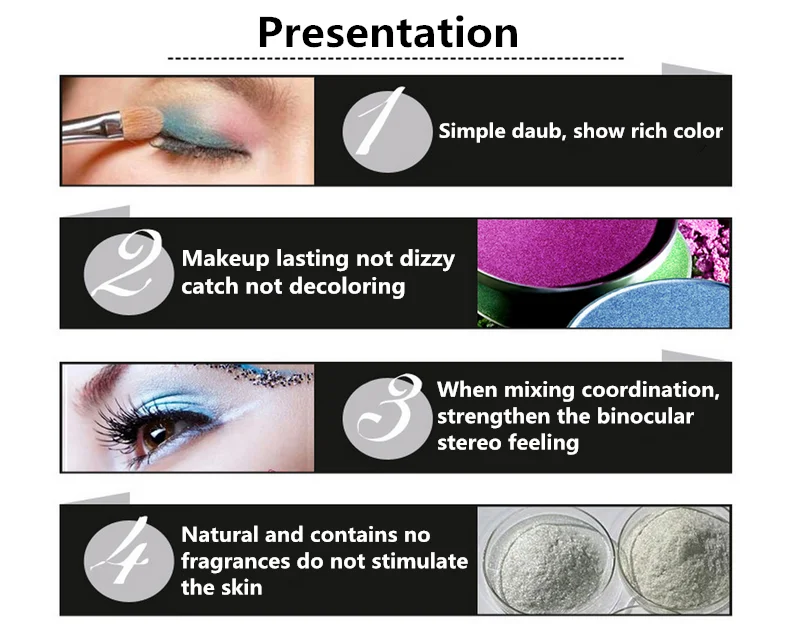 Presentation

1 Simple daub, show rich color

2 Makeup lasting not dizzy catch not decoloring

3 When mixing coordination, strengthen the binocular stereo feeling

4 Natural and contains no fragrances do not stimulate the skin